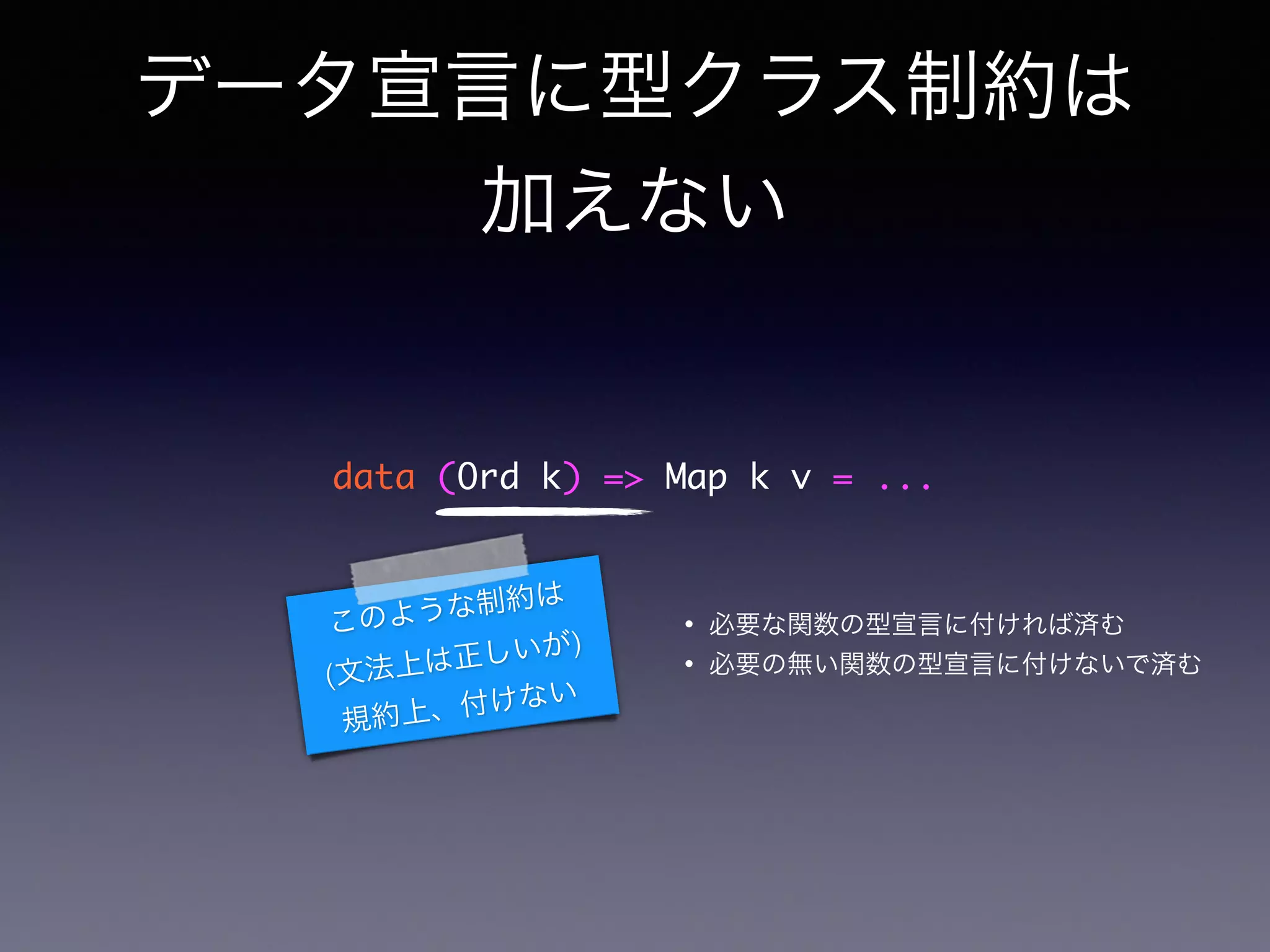 データ宣言に型クラス制約は加えない

data (Ord k) => Map k v = ...

このような制約は
(文法上は正しいが)
規約上、付けない

• 必要な関数の型宣言に付ければ済む
• 必要の無い関数の型宣言に付けないで済む